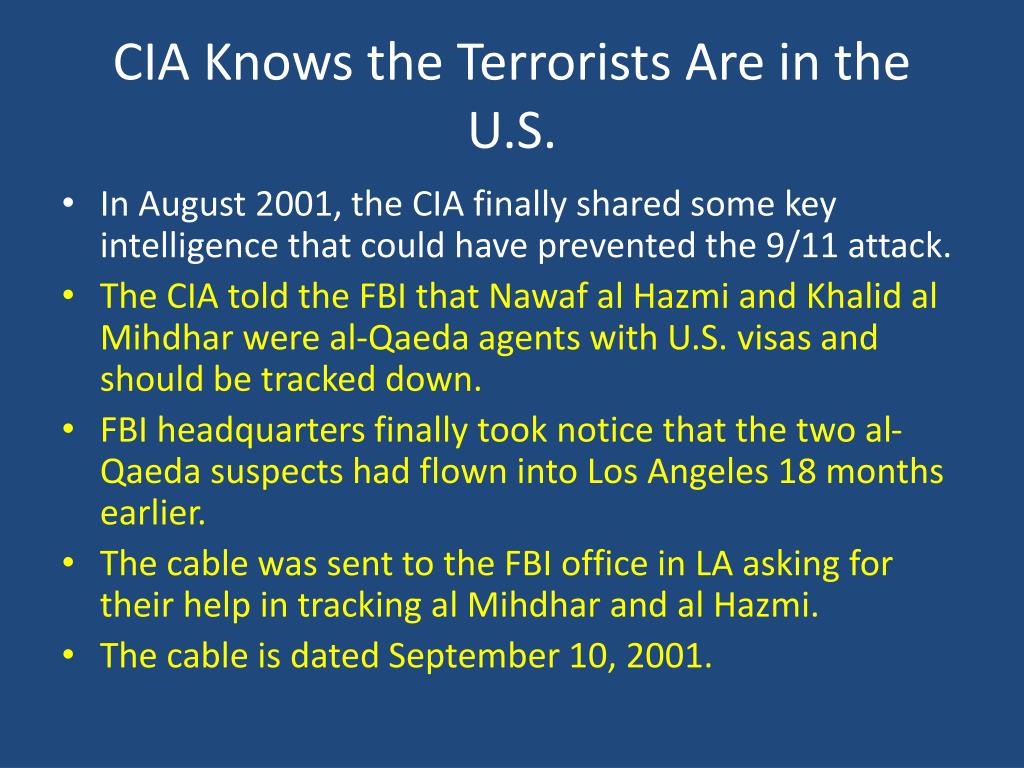 CIA Knows the Terrorists Are in the U.S.

• In August 2001, the CIA finally shared some key intelligence that could have prevented the 9/11 attack.
• The CIA told the FBI that Nawaf al Hazmi and Khalid al Mihdhar were al-Qaeda agents with U.S. visas and should be tracked down.
• FBI headquarters finally took notice that the two al-Qaeda suspects had flown into Los Angeles 18 months earlier.
• The cable was sent to the FBI office in LA asking for their help in tracking al Mihdhar and al Hazmi.
• The cable is dated September 10, 2001.